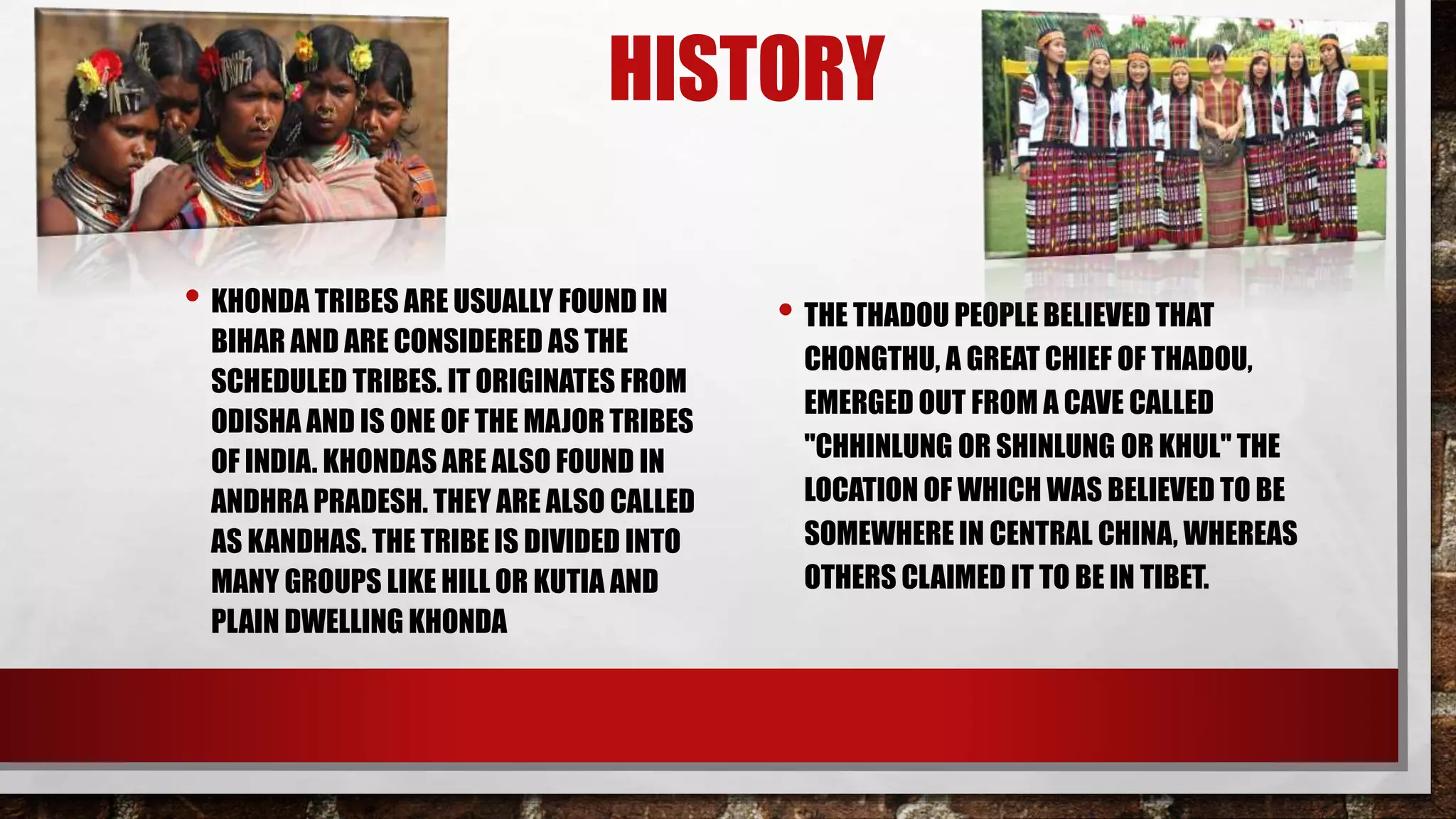 HISTORY

• KHONDA TRIBES ARE USUALLY FOUND IN BIHAR AND ARE CONSIDERED AS THE SCHEDULED TRIBES. IT ORIGINATES FROM ODISHA AND IS ONE OF THE MAJOR TRIBES OF INDIA. KHONDAS ARE ALSO FOUND IN ANDHRA PRADESH. THEY ARE ALSO CALLED AS KANDHAS. THE TRIBE IS DIVIDED INTO MANY GROUPS LIKE HILL OR KUTIA AND PLAIN DWELLING KHONDA

• THE THADOU PEOPLE BELIEVED THAT CHONGTHU, A GREAT CHIEF OF THADOU, EMERGED OUT FROM A CAVE CALLED "CHHINLUNG OR SHINLUNG OR KHUL" THE LOCATION OF WHICH WAS BELIEVED TO BE SOMEWHERE IN CENTRAL CHINA, WHEREAS OTHERS CLAIMED IT TO BE IN TIBET.